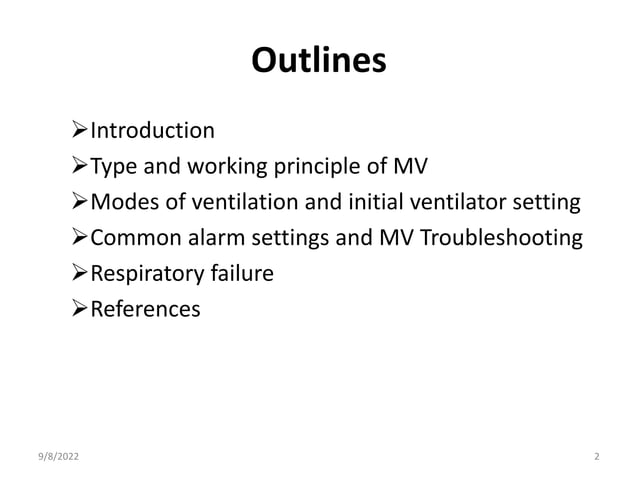 Outlines

➢Introduction
➢Type and working principle of MV
➢Modes of ventilation and initial ventilator setting
➢Common alarm settings and MV Troubleshooting
➢Respiratory failure
➢References

9/8/2022

2